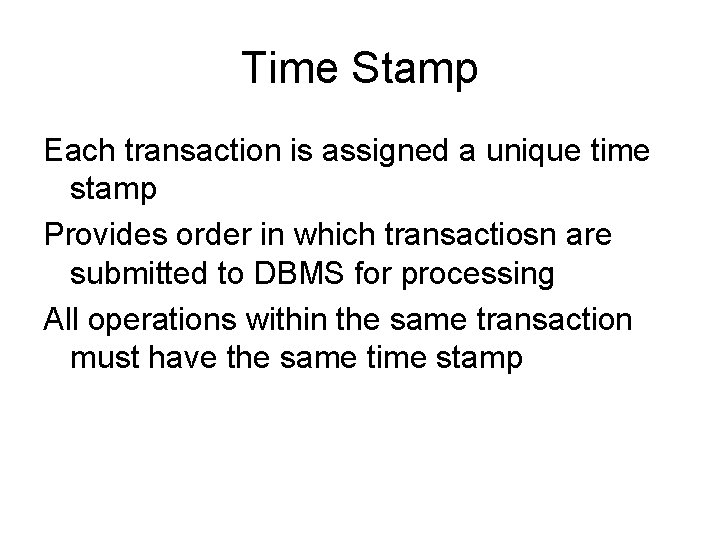 Time Stamp

Each transaction is assigned a unique time stamp

Provides order in which transactiosn are submitted to DBMS for processing

All operations within the same transaction must have the same time stamp